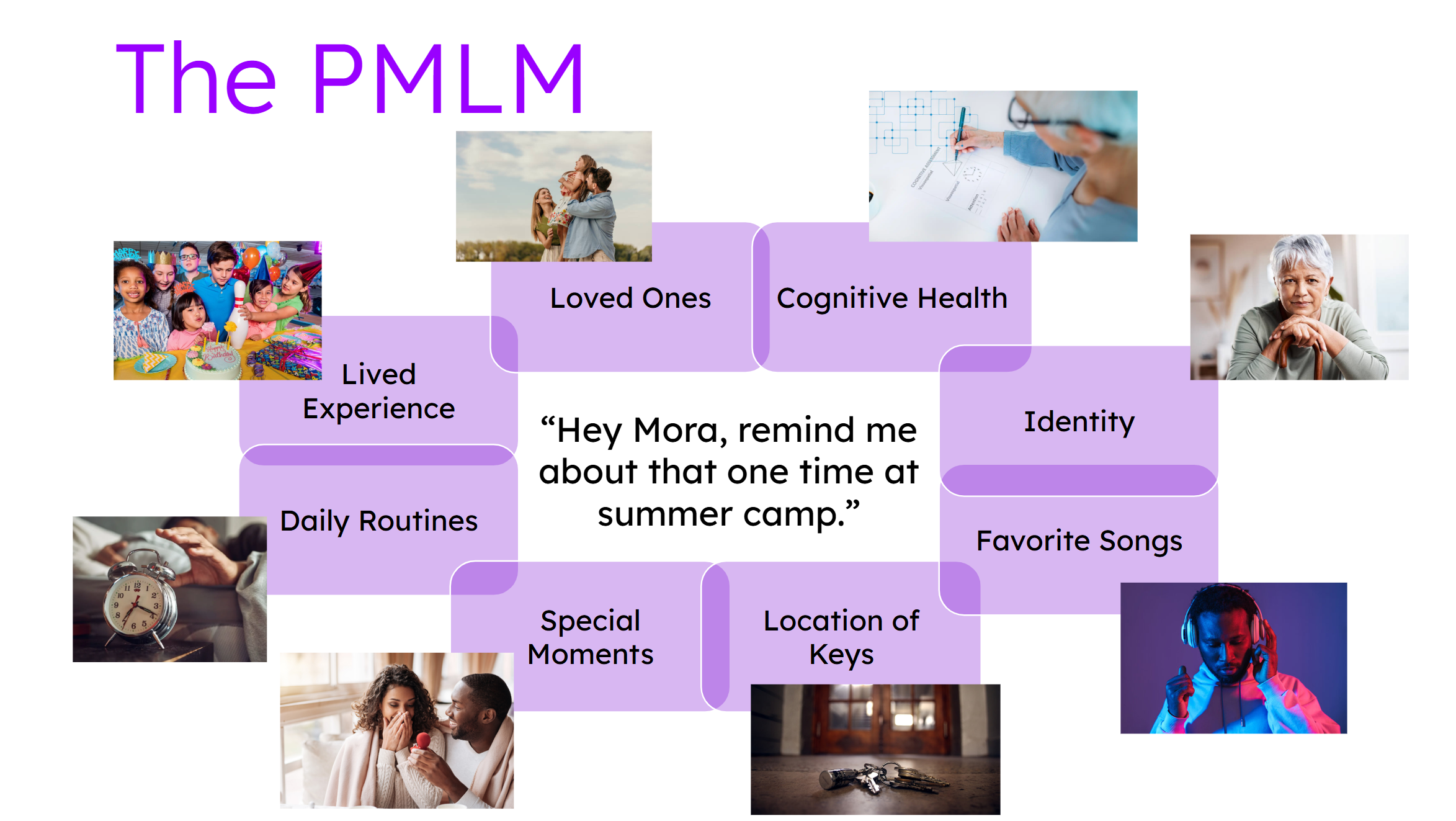 The PMLM

Loved Ones

Cognitive Health

Lived Experience

Identity

“Hey Mora, remind me about that one time at summer camp.”

Daily Routines

Favorite Songs

Special Moments

Location of Keys